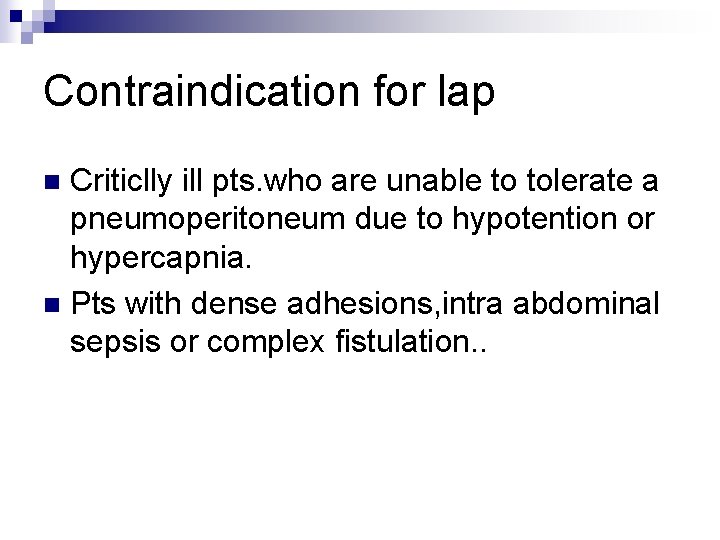 Contraindication for lap

• Criticlly ill pts.who are unable to tolerate a pneumoperitoneum due to hypotention or hypercapnia.

• Pts with dense adhesions,intra abdominal sepsis or complex fistulation..